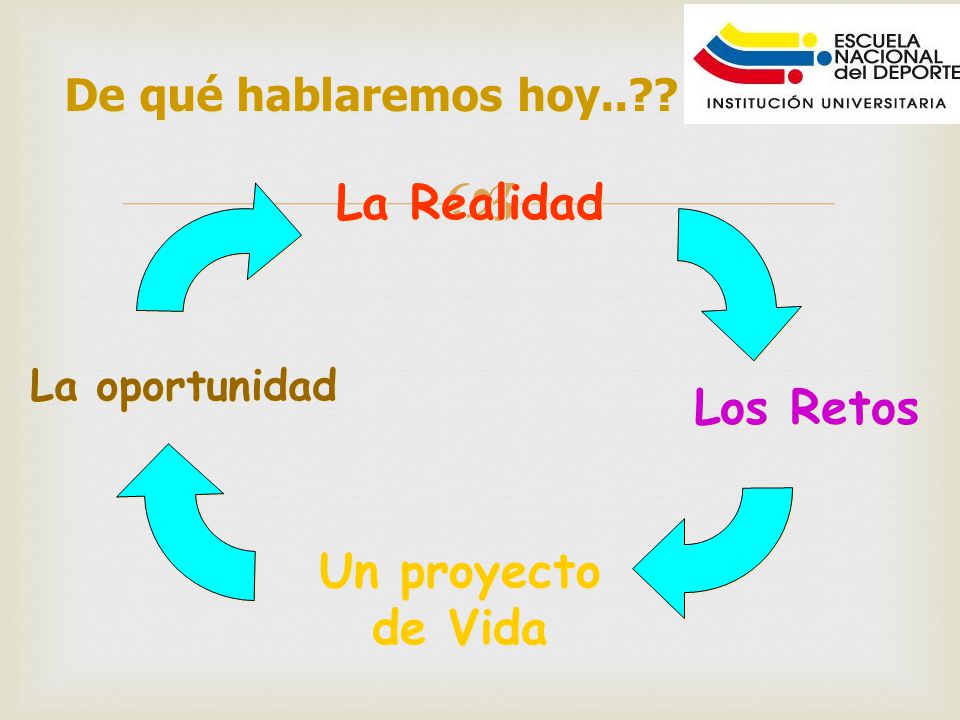 De qué hablaremos hoy..??

ESCUELA NACIONAL del DEPORTE
INSTITUCIÓN UNIVERSITARIA

La Realidad

Los Retos

Un proyecto de Vida

La oportunidad